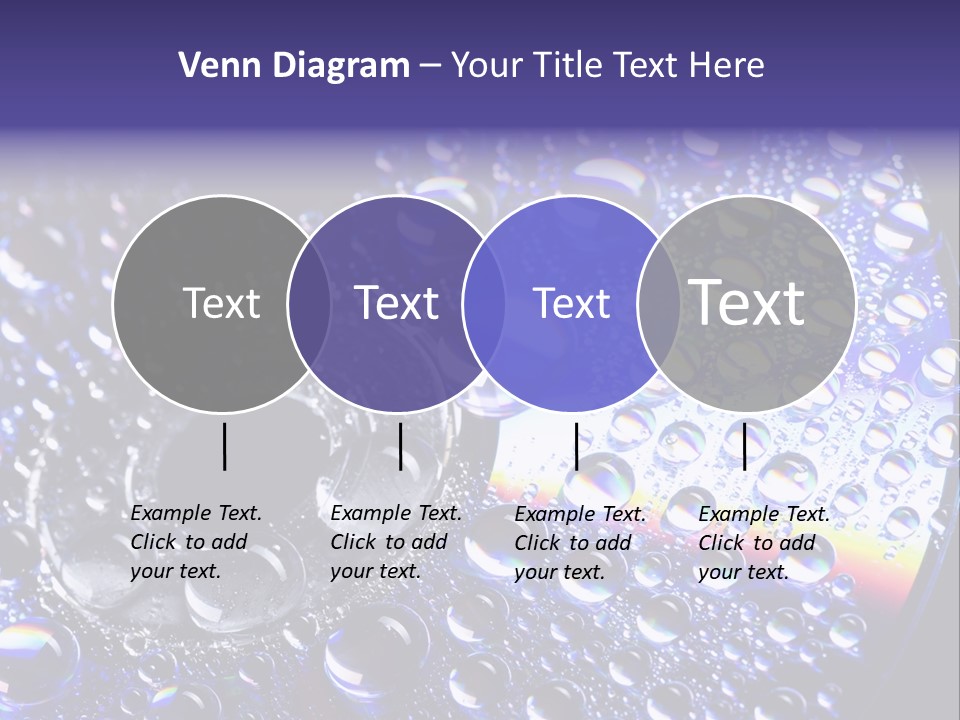 Venn Diagram – Your Title Text Here

Text

Text

Text

Text

Example Text. Click to add your text.

Example Text. Click to add your text.

Example Text. Click to add your text.

Example Text. Click to add your text.